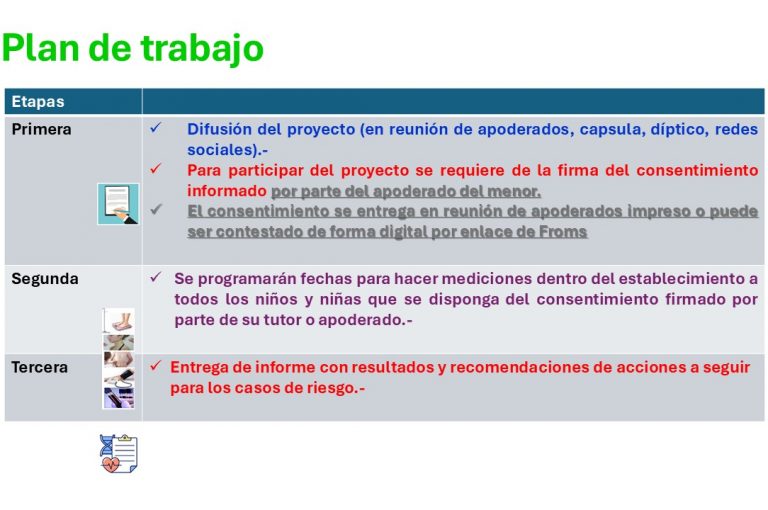 Plan de trabajo

| Etapas | |
|---|---|
| Primera | ✓ Difusión del proyecto (en reunión de apoderados, capsula, díptico, redes sociales).- ✓ Para participar del proyecto se requiere de la firma del consentimiento informado por parte del apoderado del menor. ✓ El consentimiento se entrega en reunión de apoderados impreso o puede ser contestado de forma digital por enlace de Froms |
| Segunda | ✓ Se programarán fechas para hacer mediciones dentro del establecimiento a todos los niños y niñas que se disponga del consentimiento firmado por parte de su tutor o apoderado.- |
| Tercera | ✓ Entrega de informe con resultados y recomendaciones de acciones a seguir para los casos de riesgo.- |